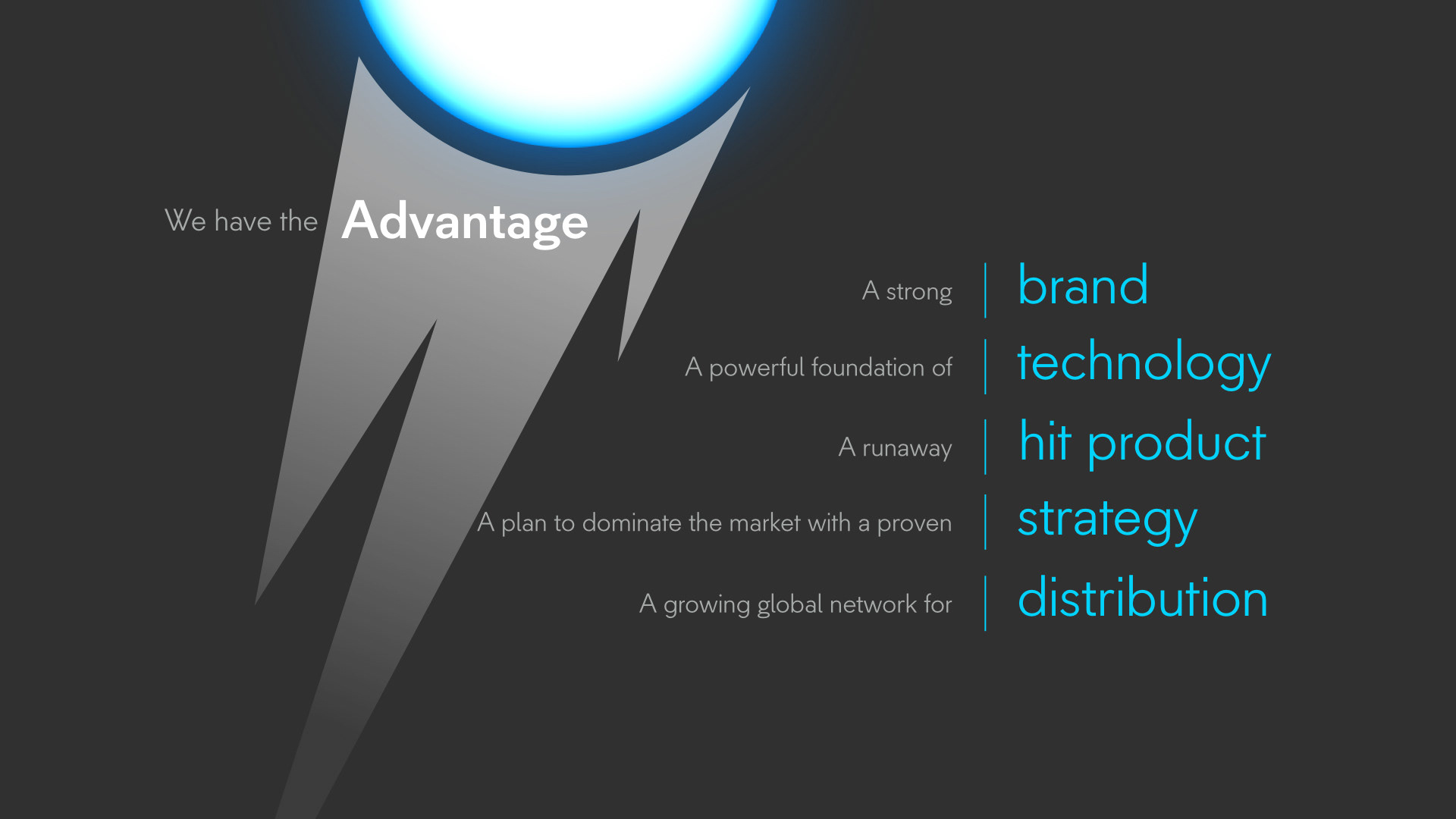 We have the Advantage

A strong | brand

A powerful foundation of | technology

A runaway | hit product

A plan to dominate the market with a proven | strategy

A growing global network for | distribution